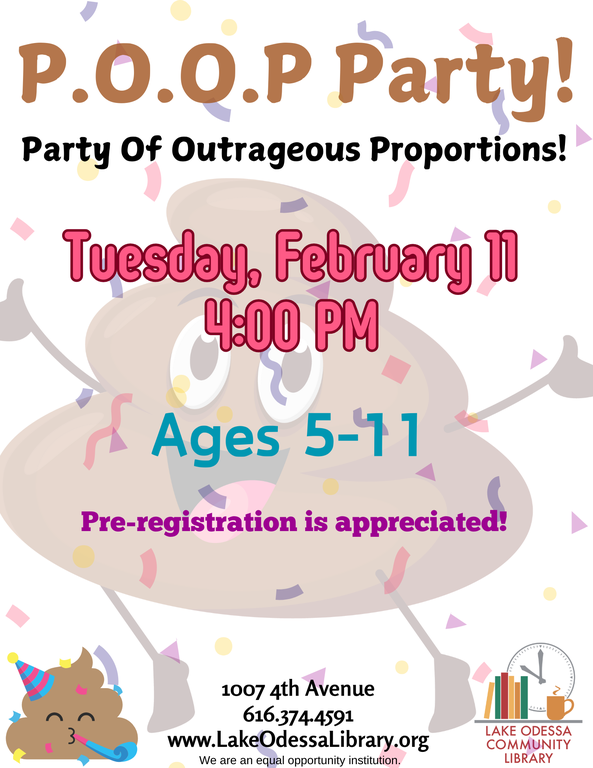 P.O.O.P Party!

Party Of Outrageous Proportions!

Tuesday, February 11
4:00 PM

Ages 5-11

Pre-registration is appreciated!

1007 4th Avenue
616.374.4591
www.LakeOdessaLibrary.org
We are an equal opportunity institution.

LAKE ODESSA
COMMUNITY
LIBRARY